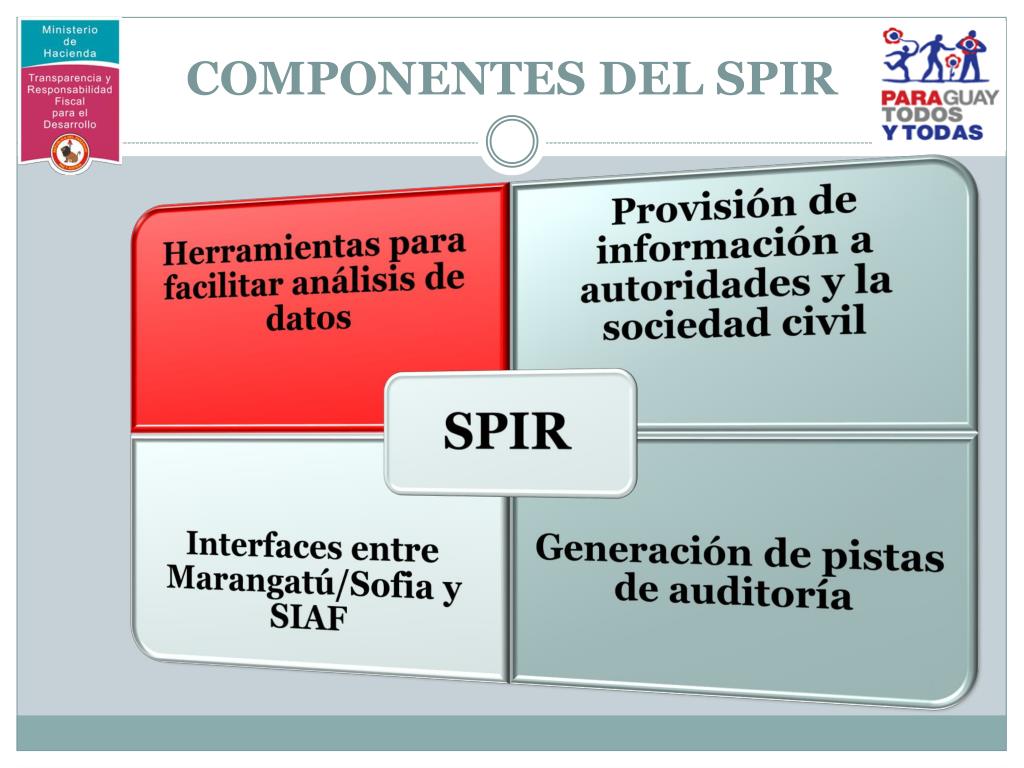 Ministerio de Hacienda

Transparencia y Responsabilidad Fiscal para el Desarrollo

COMPONENTES DEL SPIR

PARAGUAY TODOS Y TODAS

Herramientas para facilitar análisis de datos

Provisión de información a autoridades y la sociedad civil

SPIR

Interfaces entre Marangatú/Sofia y SIAF

Generación de pistas de auditoría